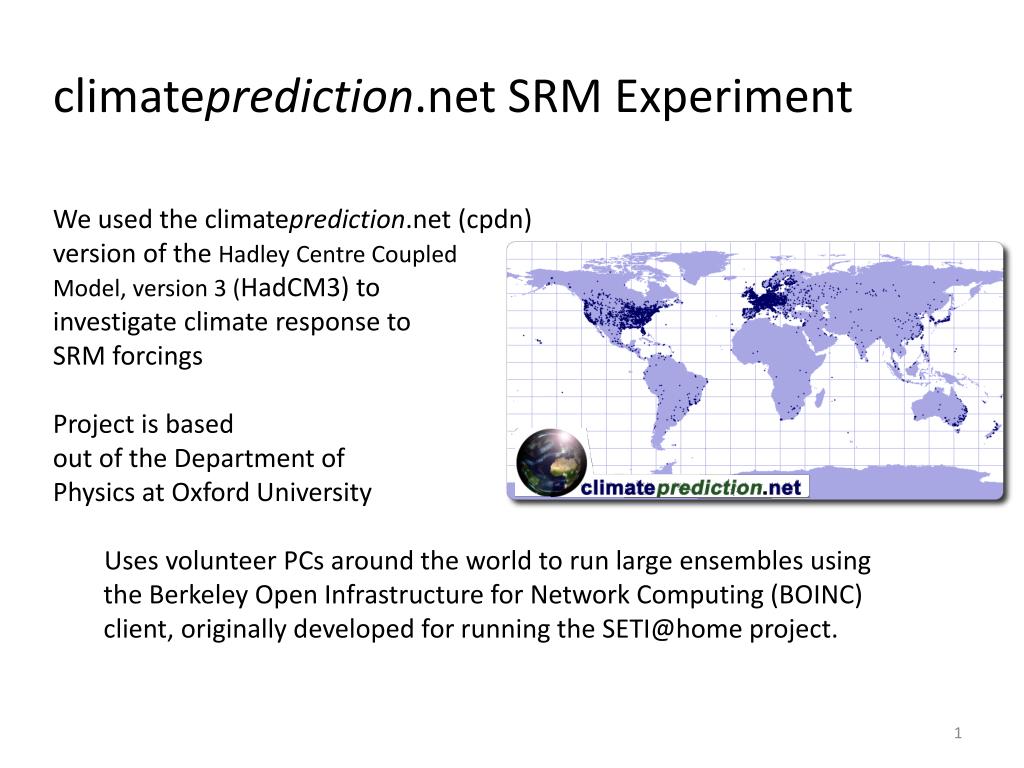 climateprediction.net SRM Experiment

We used the climateprediction.net (cpdn) version of the Hadley Centre Coupled Model, version 3 (HadCM3) to investigate climate response to SRM forcings

Project is based out of the Department of Physics at Oxford University

climateprediction.net

Uses volunteer PCs around the world to run large ensembles using the Berkeley Open Infrastructure for Network Computing (BOINC) client, originally developed for running the SETI@home project.

1